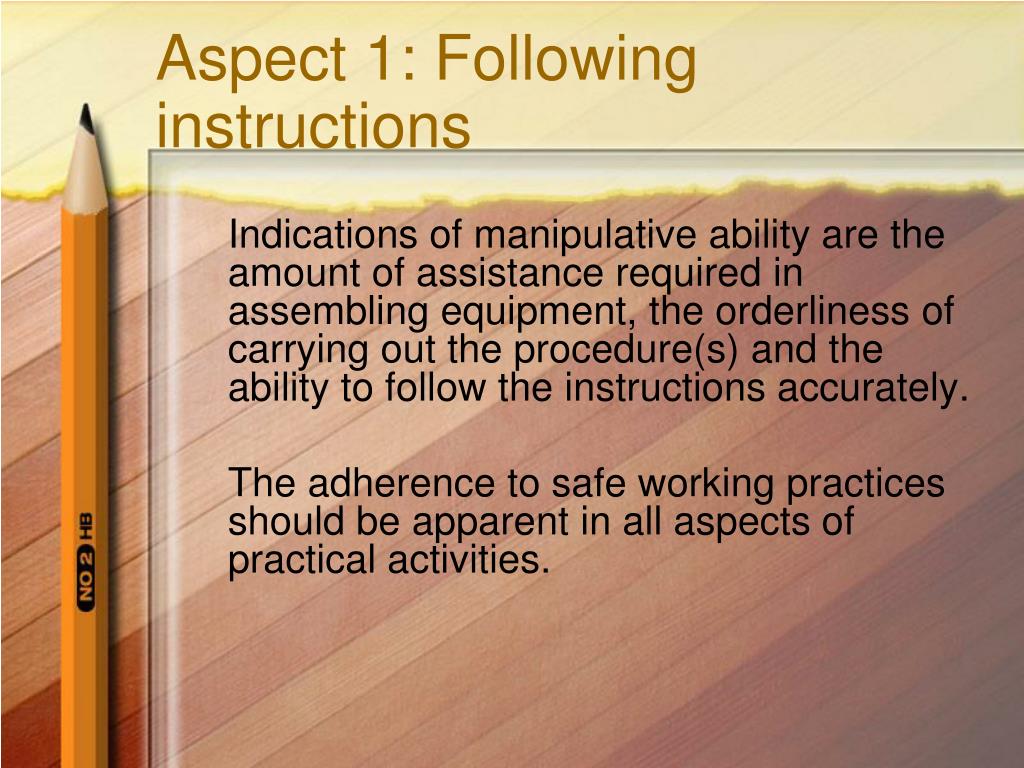 Aspect 1: Following instructions

Indications of manipulative ability are the amount of assistance required in assembling equipment, the orderliness of carrying out the procedure(s) and the ability to follow the instructions accurately.

The adherence to safe working practices should be apparent in all aspects of practical activities.

NO 2 HB